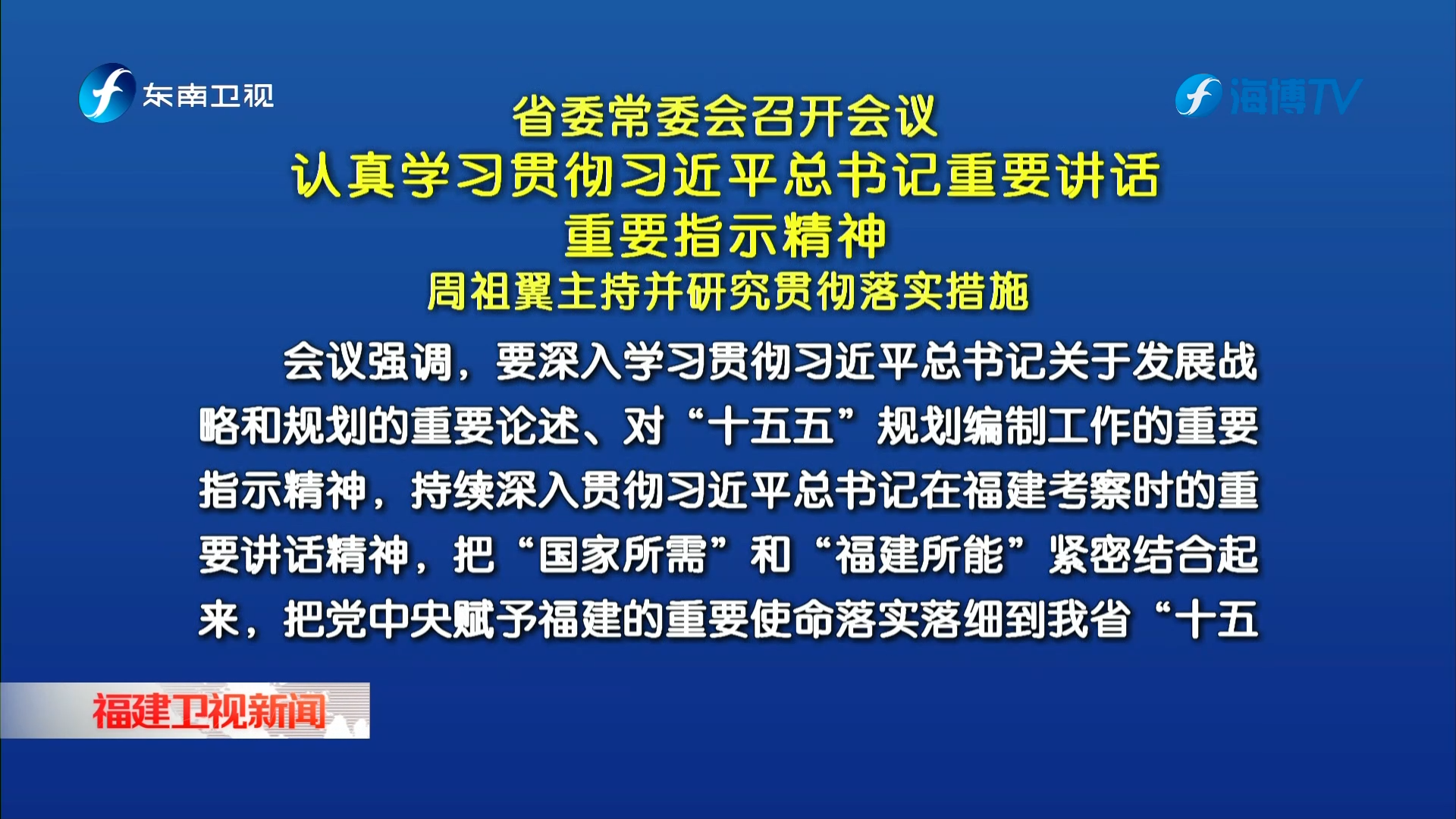 东南卫视

海博TV

省委常委会召开会议
认真学习贯彻习近平总书记重要讲话
重要指示精神
周祖翼主持并研究贯彻落实措施

会议强调，要深入学习贯彻习近平总书记关于发展战略和规划的重要论述、对“十五五”规划编制工作的重要指示精神，持续深入贯彻习近平总书记在福建考察时的重要讲话精神，把“国家所需”和“福建所能”紧密结合起来，把党中央赋予福建的重要使命落实落细到我省“十五

福建卫视新闻